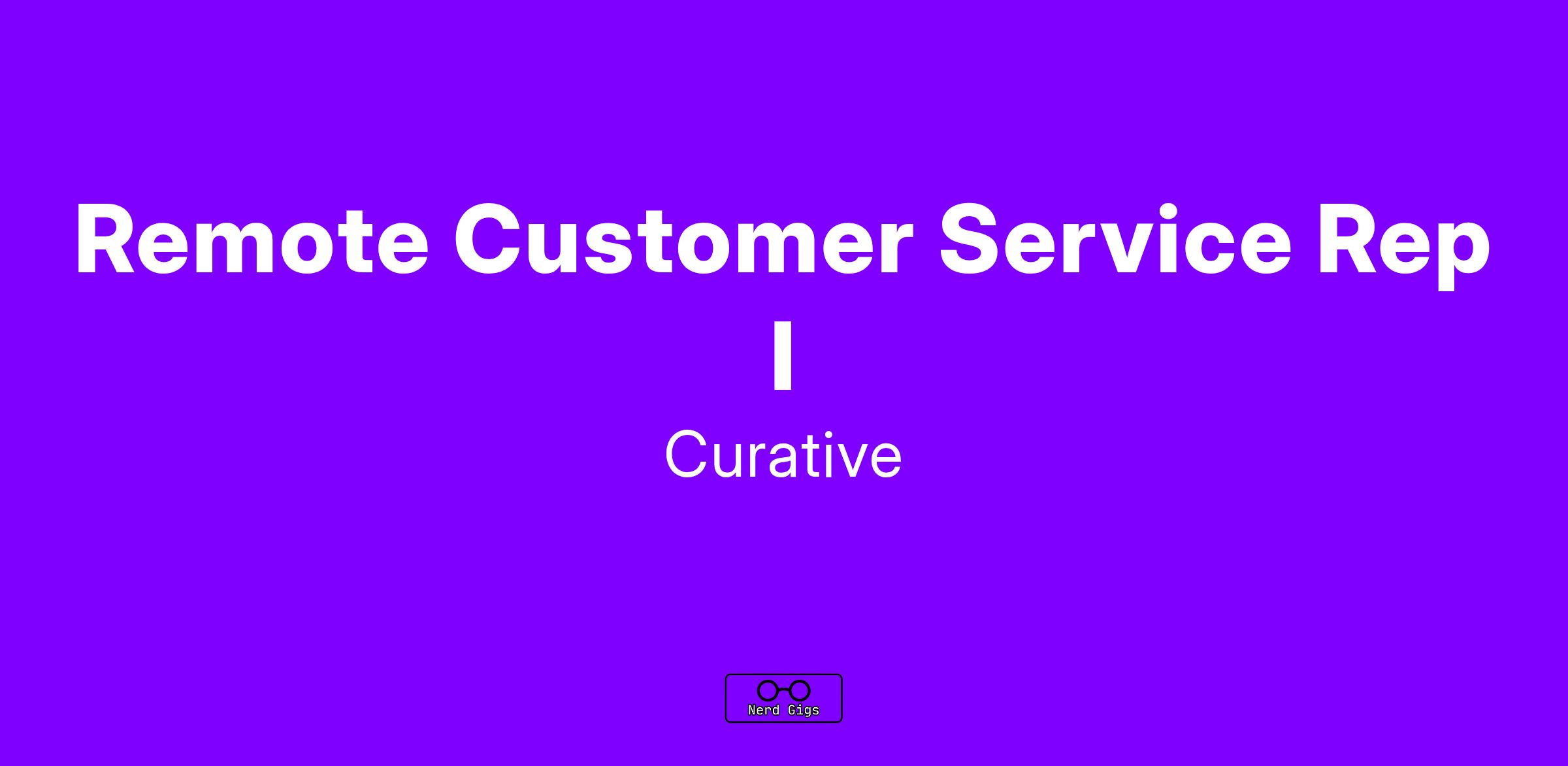 Remote Customer Service Rep I

Curative

Nerd Gigs